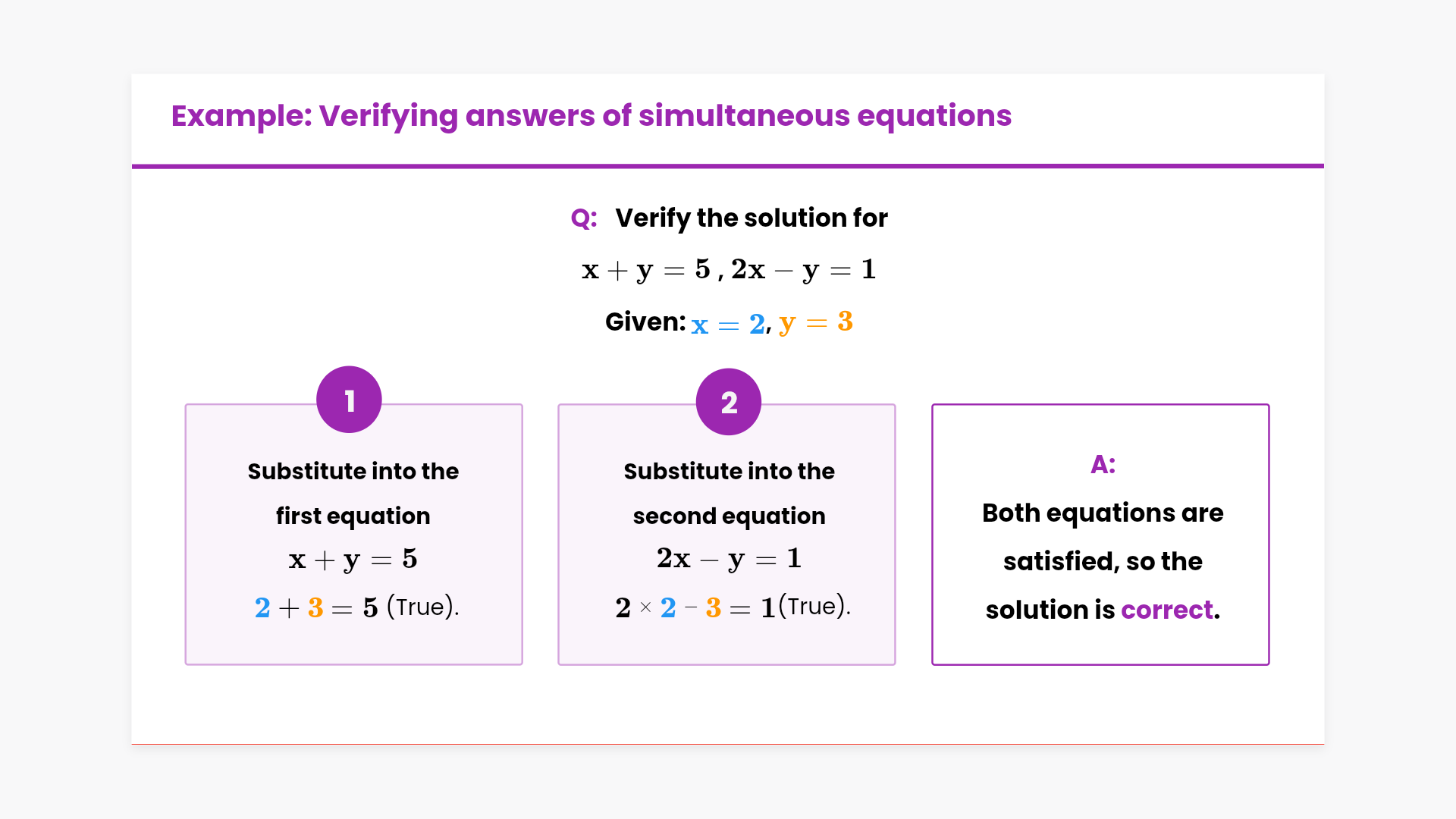 Example: Verifying answers of simultaneous equations

Q: Verify the solution for

$x + y = 5$ , $2x - y = 1$

Given: $x = 2$, $y = 3$

1

Substitute into the first equation

$x + y = 5$

$2 + 3 = 5$ (True).

2

Substitute into the second equation

$2x - y = 1$

$2 \times 2 - 3 = 1$(True).

A:

Both equations are satisfied, so the solution is correct.